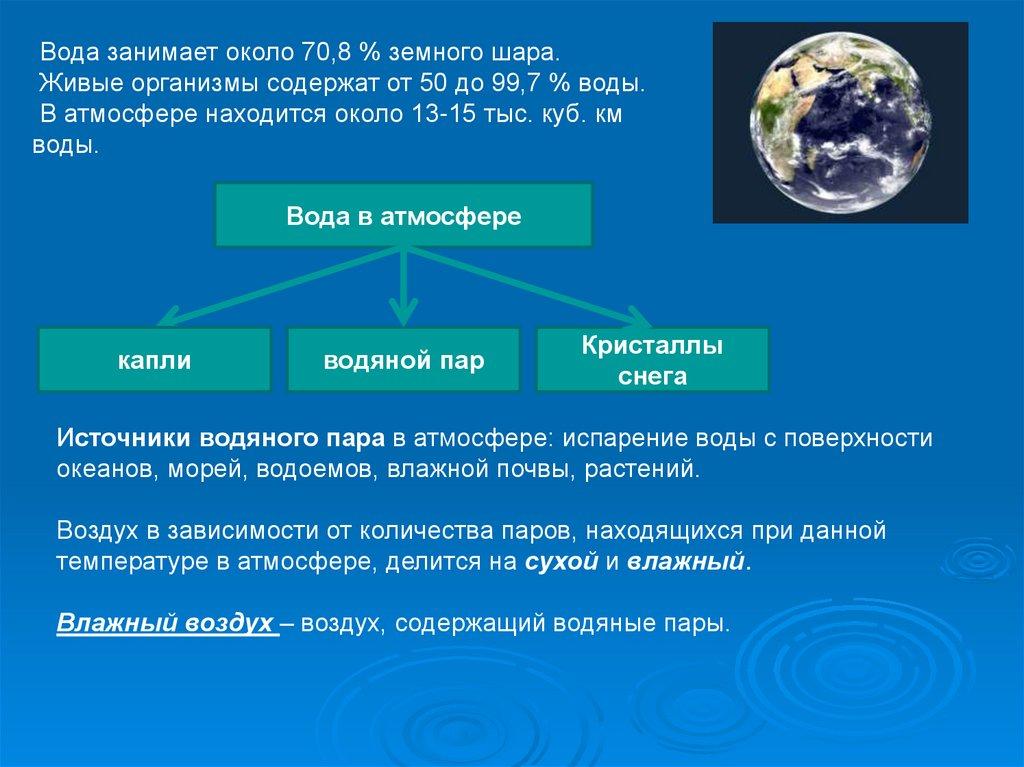 Вода занимает около 70,8 % земного шара.
Живые организмы содержат от 50 до 99,7 % воды.
В атмосфере находится около 13-15 тыс. куб. км воды.

Вода в атмосфере

капли

водяной пар

Кристаллы снега

Источники водяного пара в атмосфере: испарение воды с поверхности океанов, морей, водоемов, влажной почвы, растений.

Воздух в зависимости от количества паров, находящихся при данной температуре в атмосфере, делится на сухой и влажный.

Влажный воздух – воздух, содержащий водяные пары.